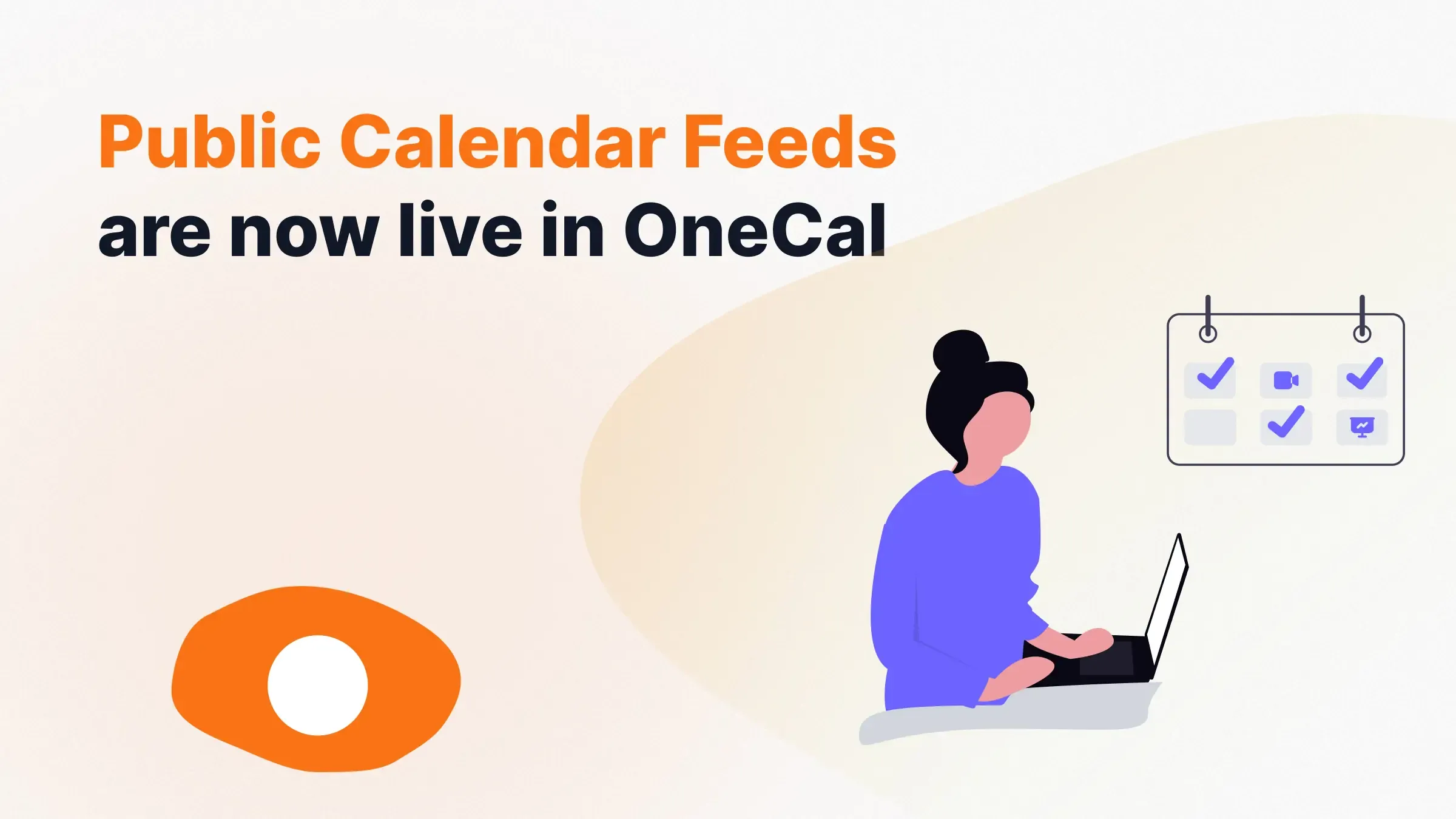 Public Calendar Feeds
are now live in OneCal